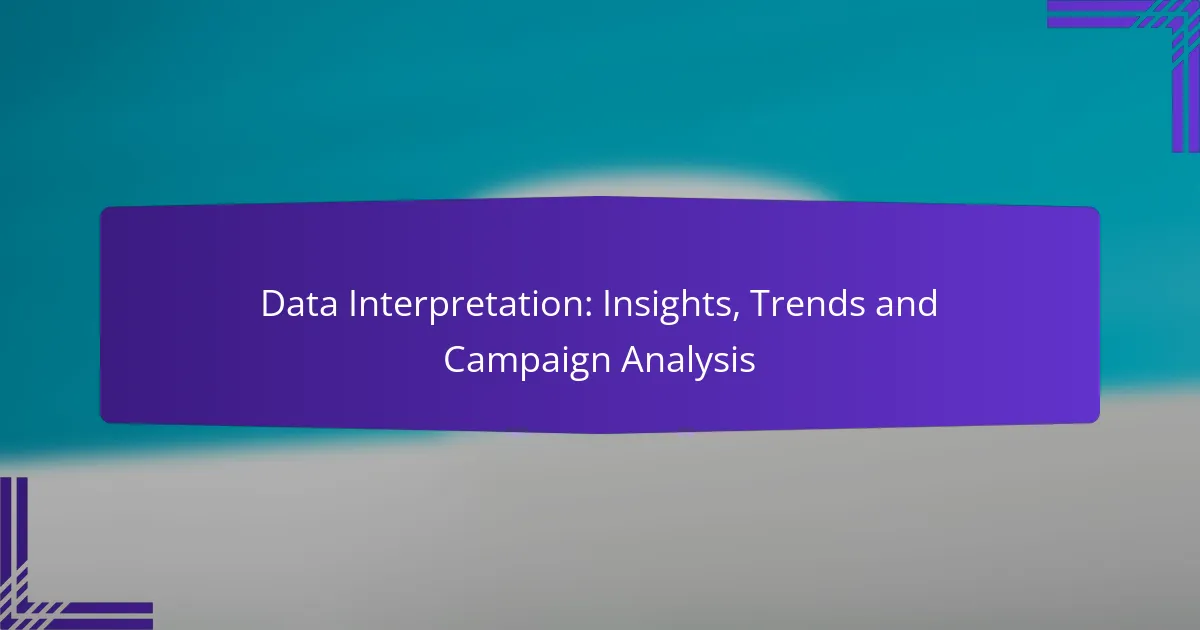 Data Interpretation: Insights, Trends and Campaign Analysis